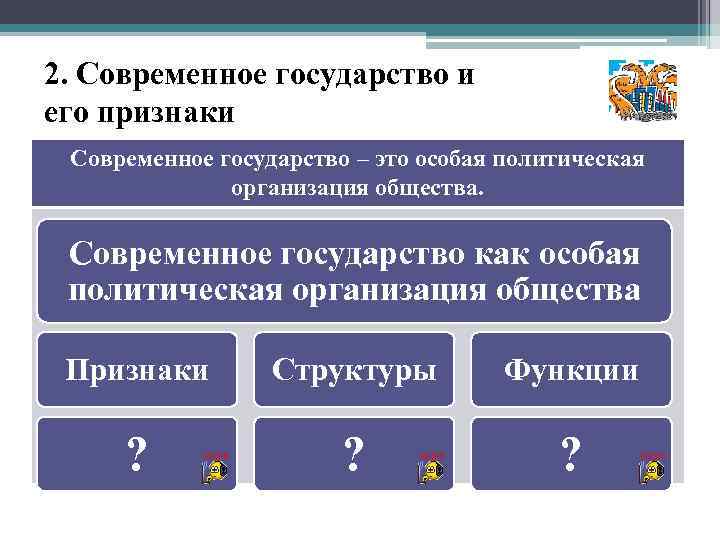 2. Современное государство и его признаки

Современное государство – это особая политическая организация общества.

Современное государство как особая политическая организация общества

Признаки

Структуры

Функции

?

?

?